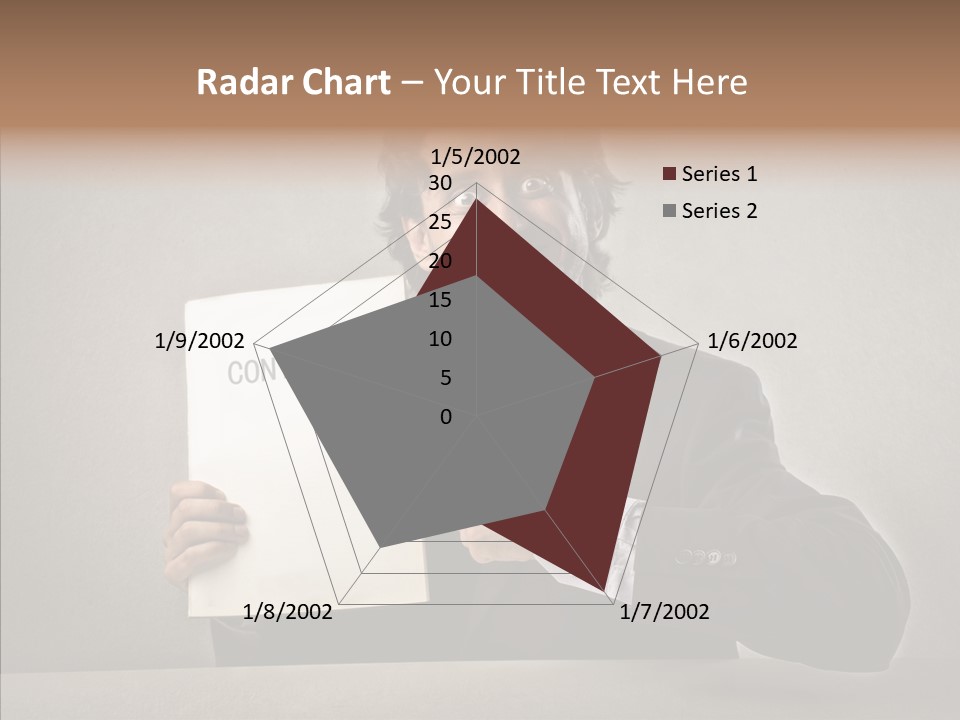 Radar Chart – Your Title Text Here

1/5/2002

30
25
20
15
10
5
0

1/6/2002
1/7/2002
1/8/2002
1/9/2002

Series 1
Series 2

CON